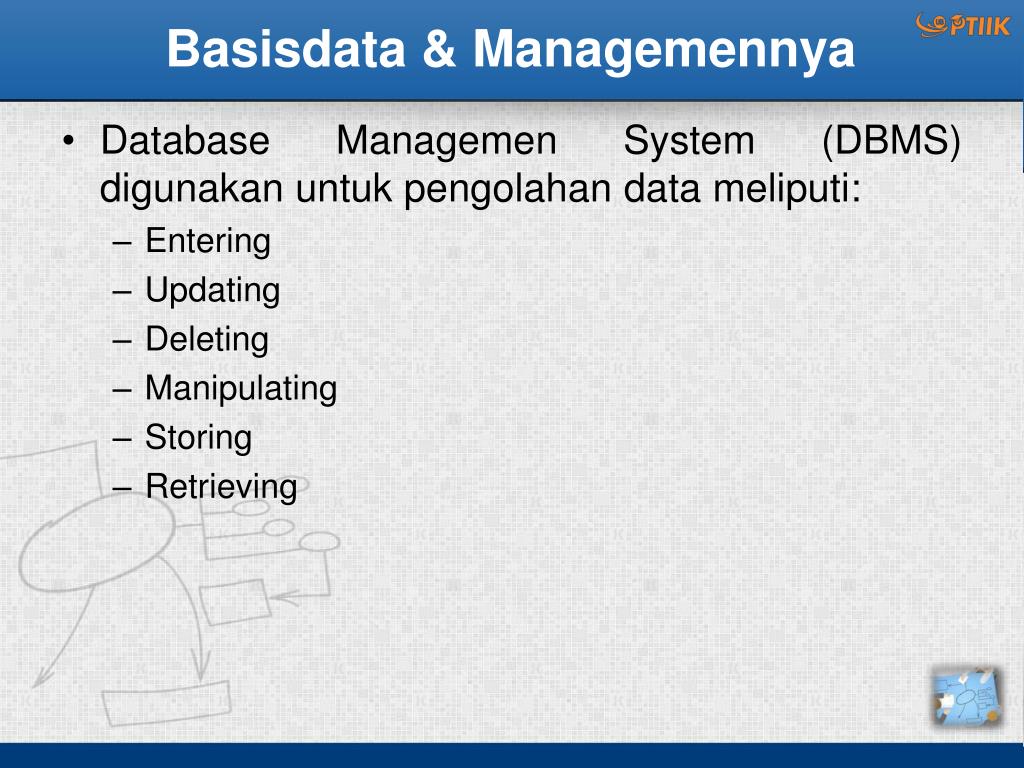 Basisdata & Managemennya

PTIIK

• Database Managemen System (DBMS) digunakan untuk pengolahan data meliputi:
– Entering
– Updating
– Deleting
– Manipulating
– Storing
– Retrieving